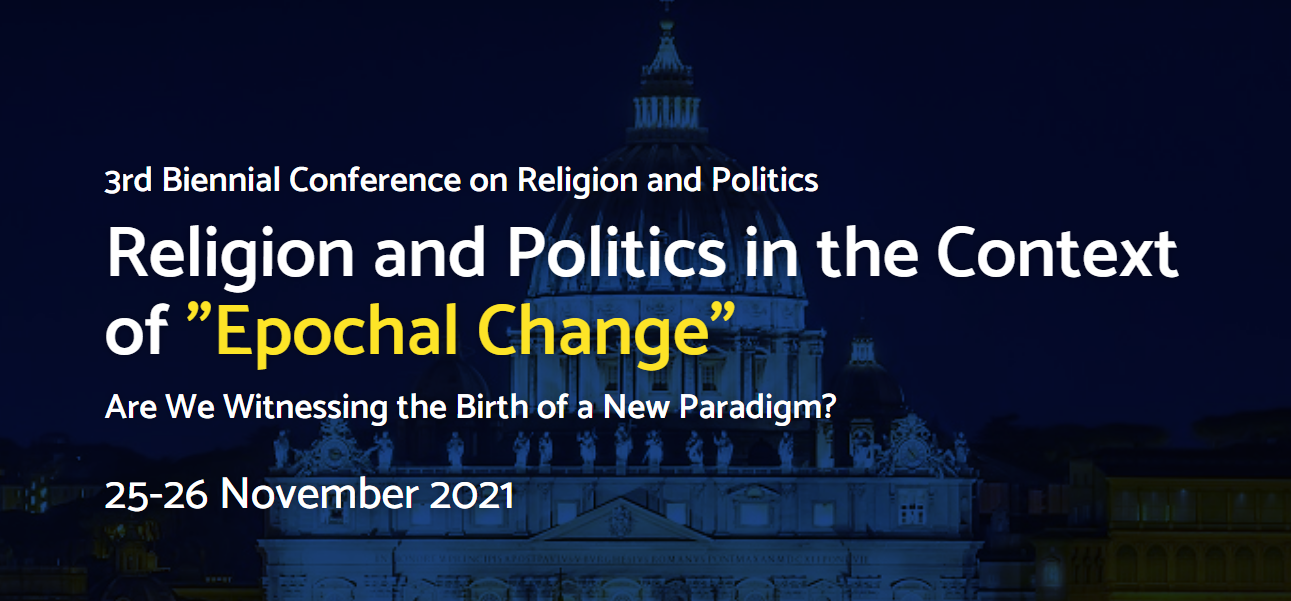 3rd Biennial Conference on Religion and Politics

Religion and Politics in the Context of ”Epochal Change”

Are We Witnessing the Birth of a New Paradigm?

25-26 November 2021